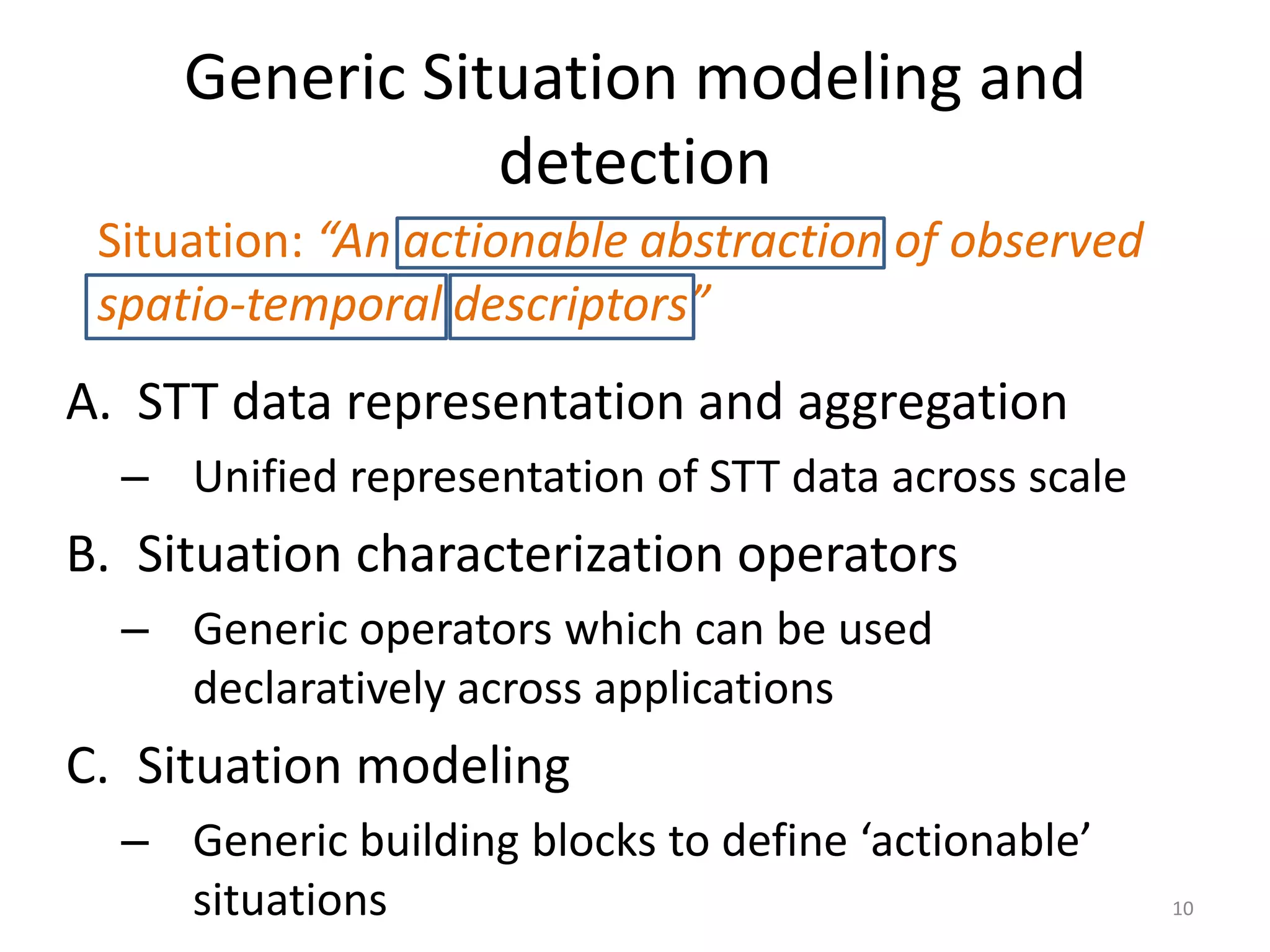 Generic Situation modeling and detection

Situation: “An actionable abstraction of observed spatio-temporal descriptors”

A. STT data representation and aggregation

– Unified representation of STT data across scale

B. Situation characterization operators

– Generic operators which can be used declaratively across applications

C. Situation modeling

– Generic building blocks to define ‘actionable’ situations

10